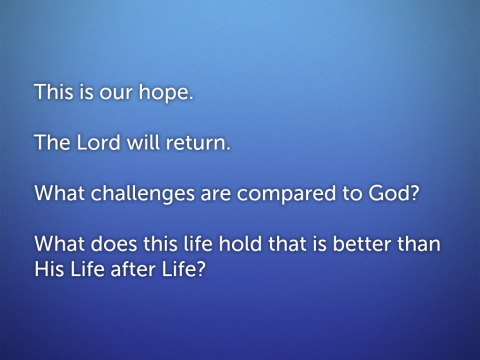 This is our hope.

The Lord will return.

What challenges are compared to God?

What does this life hold that is better than His Life after Life?